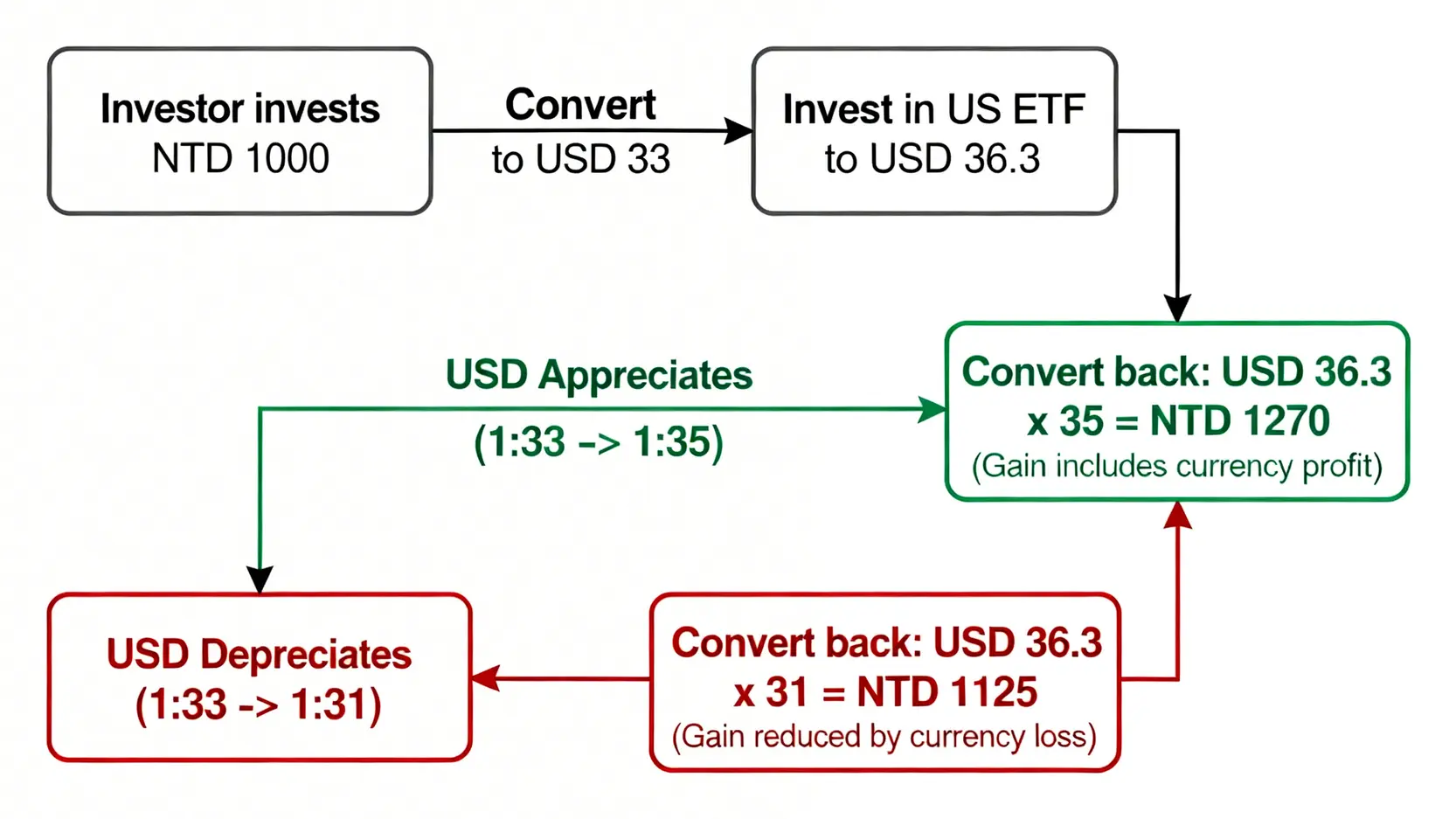 Investor invests NTD 1000

Convert to USD 33

Invest in US ETF to USD 36.3

USD Appreciates (1:33 -> 1:35)

Convert back: USD 36.3 x 35 = NTD 1270 (Gain includes currency profit)

USD Depreciates (1:33 -> 1:31)

Convert back: USD 36.3 x 31 = NTD 1125 (Gain reduced by currency loss)